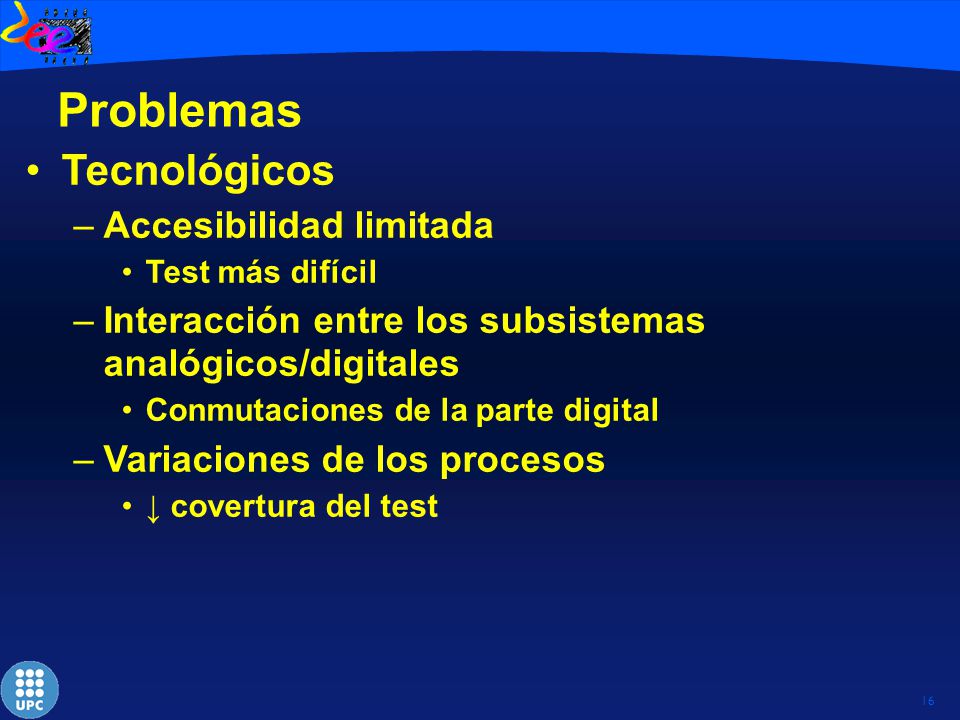 Problemas

• Tecnológicos

– Accesibilidad limitada

• Test más difícil

– Interacción entre los subsistemas analógicos/digitales

• Conmutaciones de la parte digital

– Variaciones de los procesos

• ↓ covertura del test

UPC

16